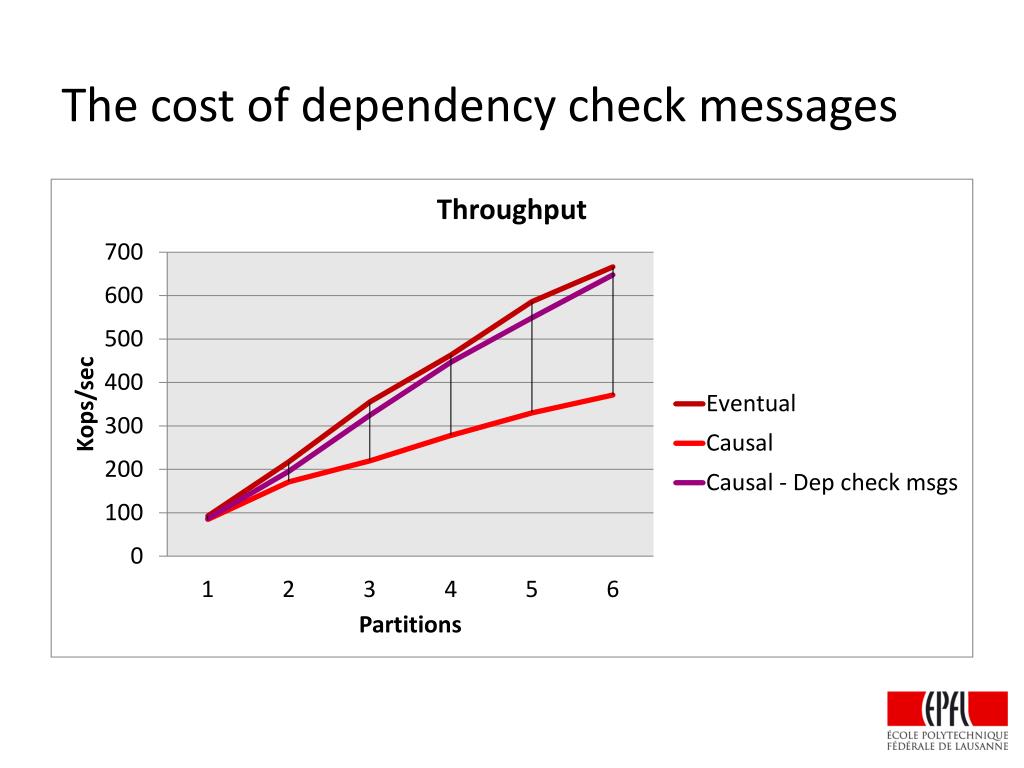 The cost of dependency check messages

Throughput

Kops/sec

700
600
500
400
300
200
100
0

1 2 3 4 5 6

Partitions

Eventual
Causal
Causal - Dep check msgs

EPFL
ÉCOLE POLYTECHNIQUE
FÉDÉRALE DE LAUSANNE